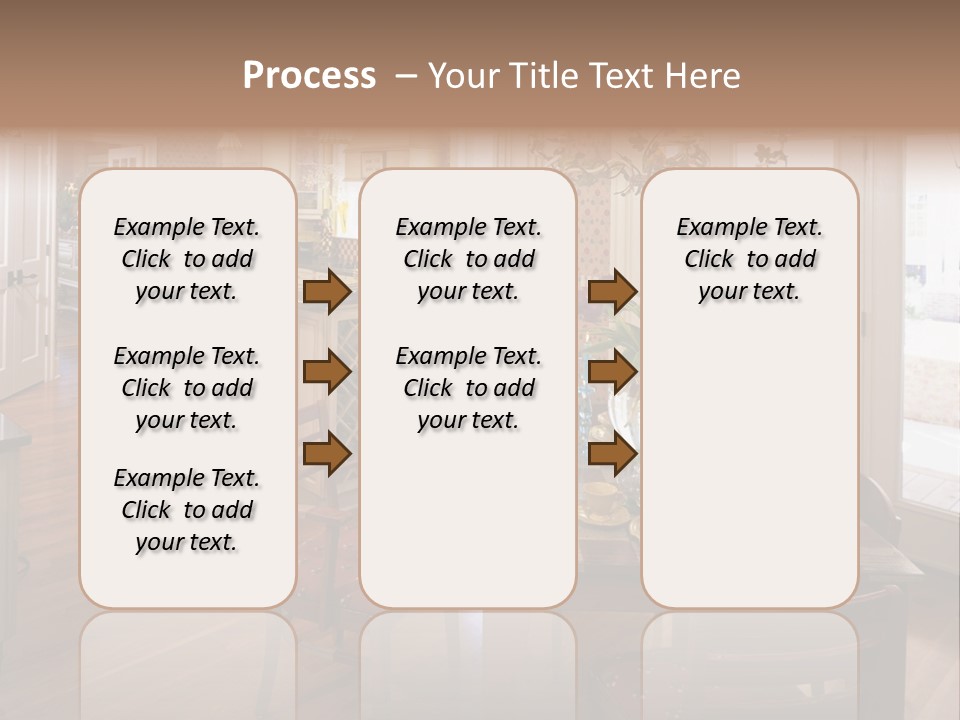 Process – Your Title Text Here

Example Text. Click to add your text.

Example Text. Click to add your text.

Example Text. Click to add your text.

Example Text. Click to add your text.

Example Text. Click to add your text.

Example Text. Click to add your text.